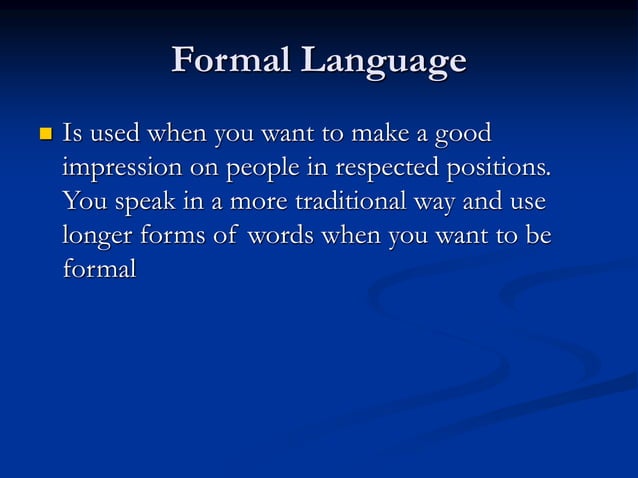 Formal Language

Is used when you want to make a good impression on people in respected positions. You speak in a more traditional way and use longer forms of words when you want to be formal